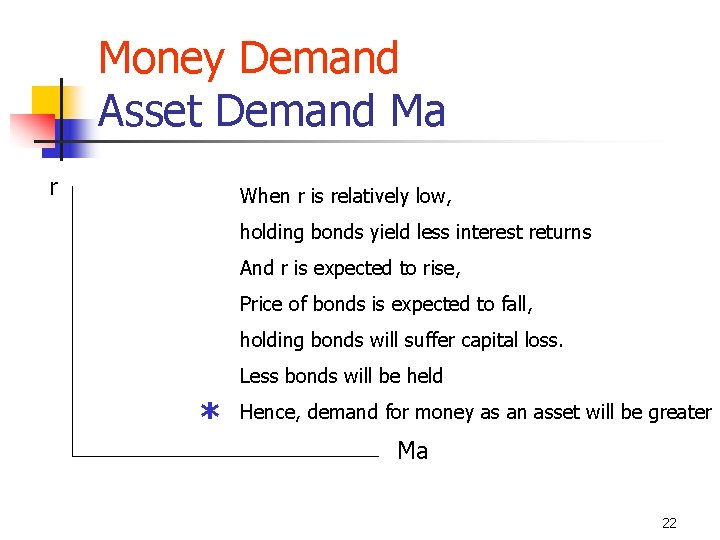 Money Demand
Asset Demand Ma

r

When r is relatively low,

holding bonds yield less interest returns

And r is expected to rise,

Price of bonds is expected to fall,

holding bonds will suffer capital loss.

Less bonds will be held

* Hence, demand for money as an asset will be greater

Ma

22